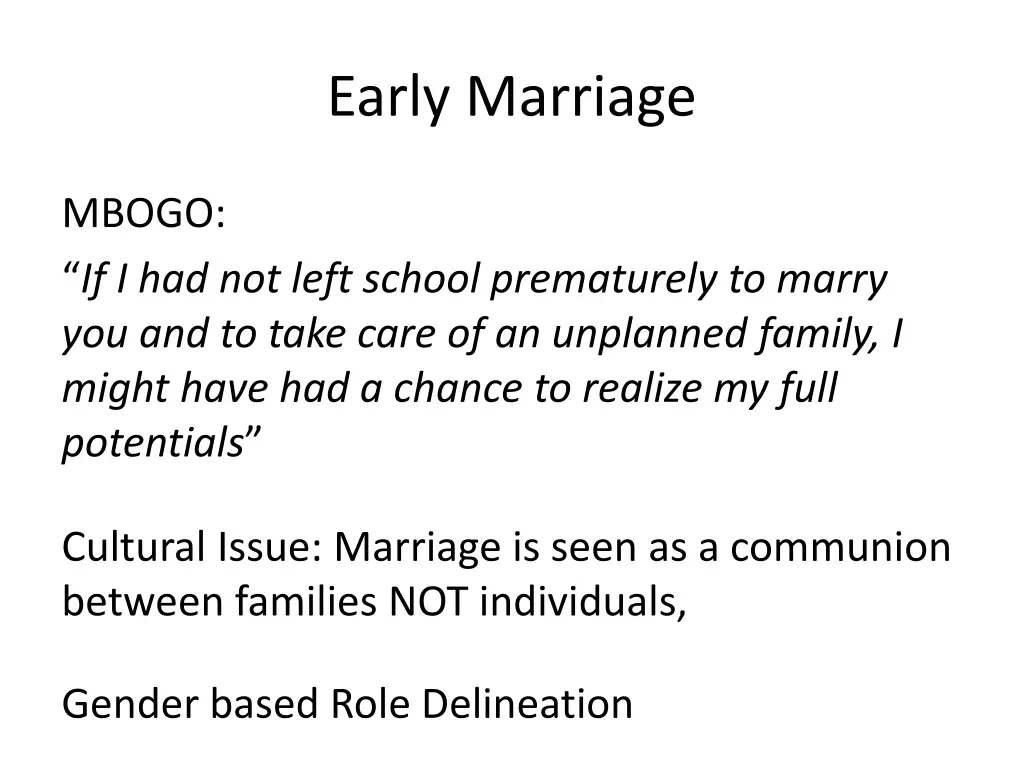 Early Marriage

MBOGO:

“If I had not left school prematurely to marry you and to take care of an unplanned family, I might have had a chance to realize my full potentials”

Cultural Issue: Marriage is seen as a communion between families NOT individuals,

Gender based Role Delineation